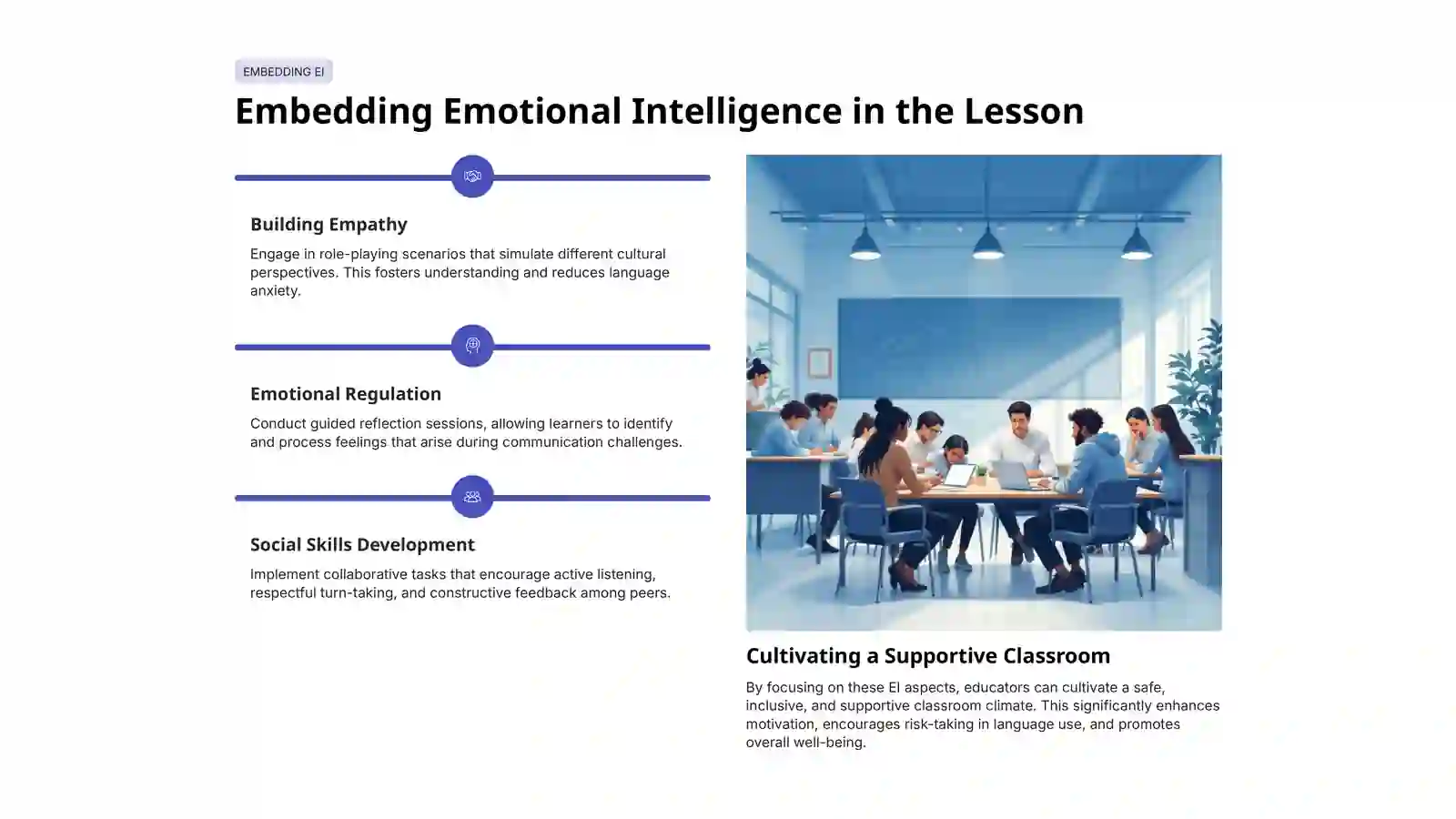 EMBEDDING EI

Embedding Emotional Intelligence in the Lesson

Building Empathy

Engage in role-playing scenarios that simulate different cultural perspectives. This fosters understanding and reduces language anxiety.

Emotional Regulation

Conduct guided reflection sessions, allowing learners to identify and process feelings that arise during communication challenges.

Social Skills Development

Implement collaborative tasks that encourage active listening, respectful turn-taking, and constructive feedback among peers.

Cultivating a Supportive Classroom

By focusing on these EI aspects, educators can cultivate a safe, inclusive, and supportive classroom climate. This significantly enhances motivation, encourages risk-taking in language use, and promotes overall well-being.